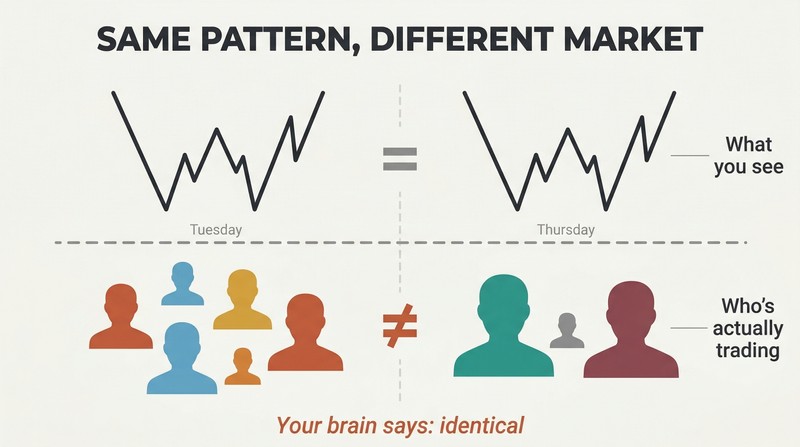 SAME PATTERN, DIFFERENT MARKET

Tuesday

=

Thursday

What you see

≠

Who's actually trading

Your brain says: identical